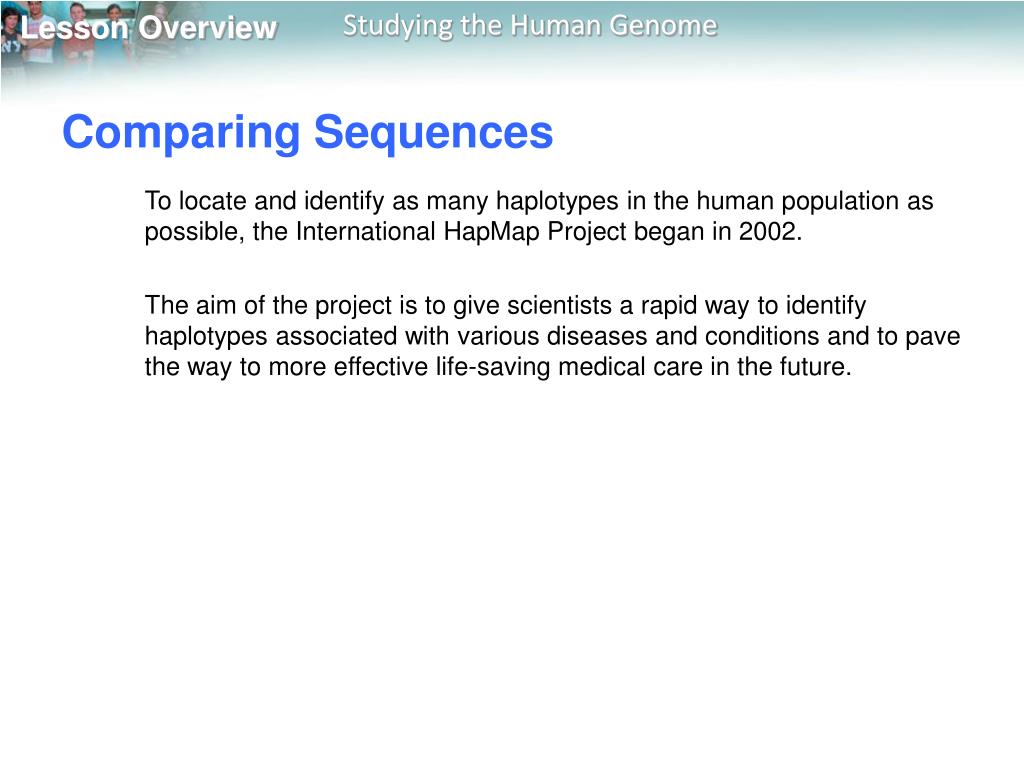 Lesson Overview

Studying the Human Genome

Comparing Sequences

To locate and identify as many haplotypes in the human population as possible, the International HapMap Project began in 2002.

The aim of the project is to give scientists a rapid way to identify haplotypes associated with various diseases and conditions and to pave the way to more effective life-saving medical care in the future.